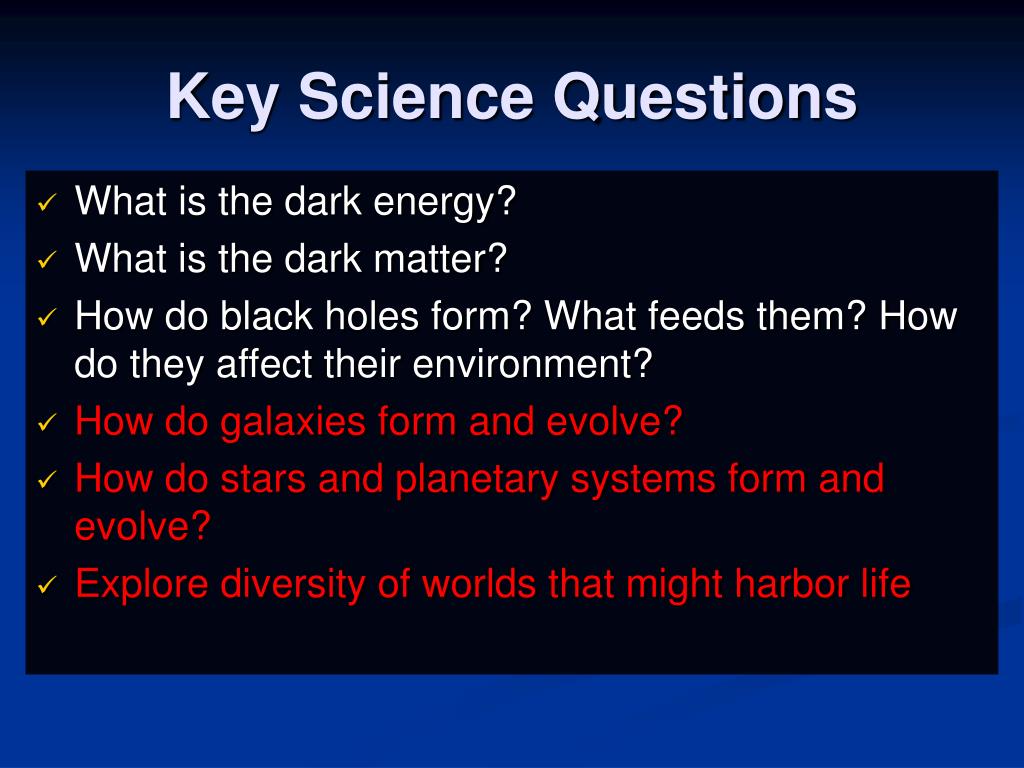 Key Science Questions

✓ What is the dark energy?
✓ What is the dark matter?
✓ How do black holes form? What feeds them? How do they affect their environment?
✓ How do galaxies form and evolve?
✓ How do stars and planetary systems form and evolve?
✓ Explore diversity of worlds that might harbor life